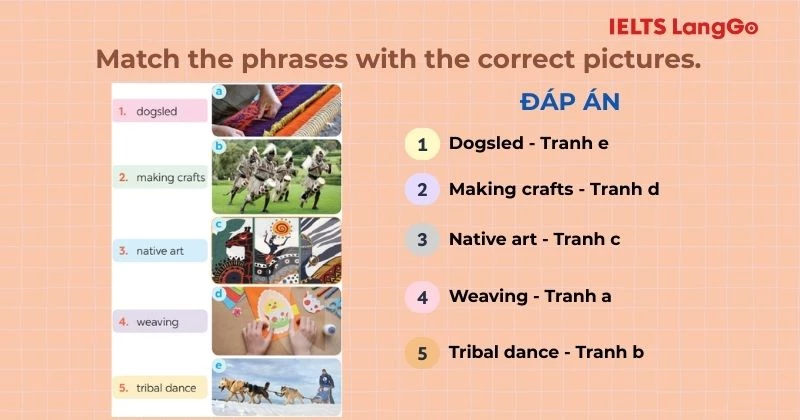 IELTS LangGo

Match the phrases with the correct pictures.

1. dogsled
2. making crafts
3. native art
4. weaving
5. tribal dance

a
b
c
d
e

ĐÁP ÁN

1 Dogsled - Tranh e
2 Making crafts - Tranh d
3 Native art - Tranh c
4 Weaving - Tranh a
5 Tribal dance - Tranh b